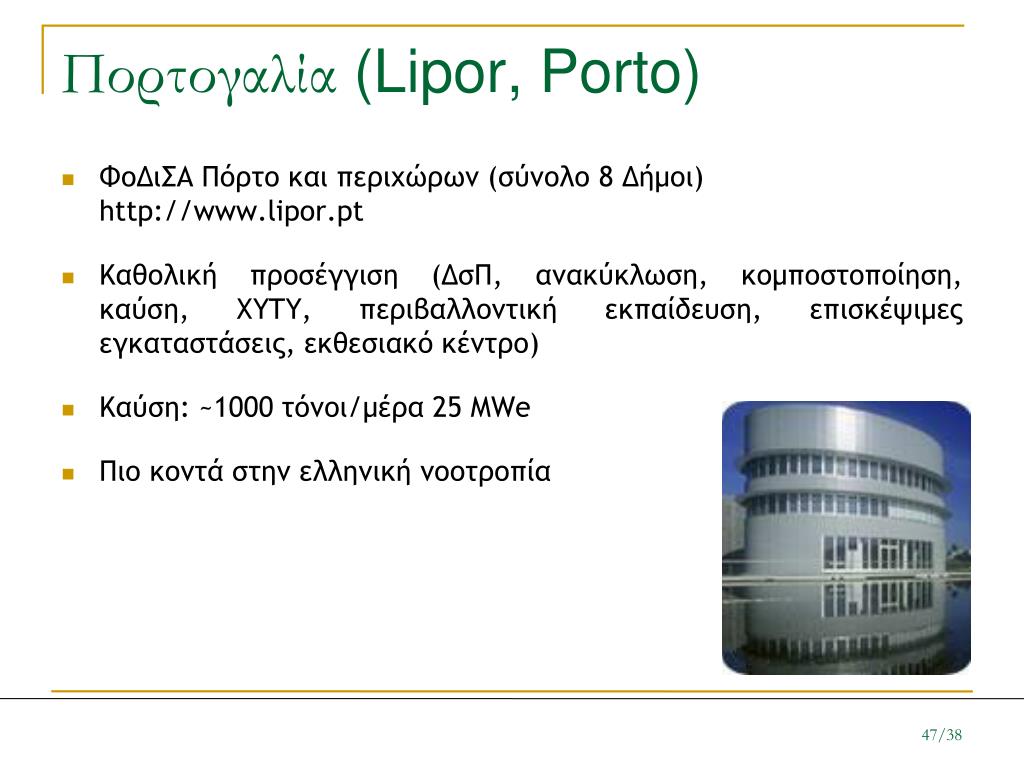 Πορτογαλία (Lipor, Porto)

ΦοΔιΣΑ Πόρτο και περιχώρων (σύνολο 8 Δήμοι) http://www.lipor.pt

Καθολική προσέγγιση (ΔσΠ, ανακύκλωση, κομποστοποίηση, καύση, ΧΥΤΥ, περιβαλλοντική εκπαίδευση, επισκέψιμες εγκαταστάσεις, εκθεσιακό κέντρο)

Καύση: ~1000 τόνοι/μέρα 25 MWe

Πιο κοντά στην ελληνική νοοτροπία

47/38